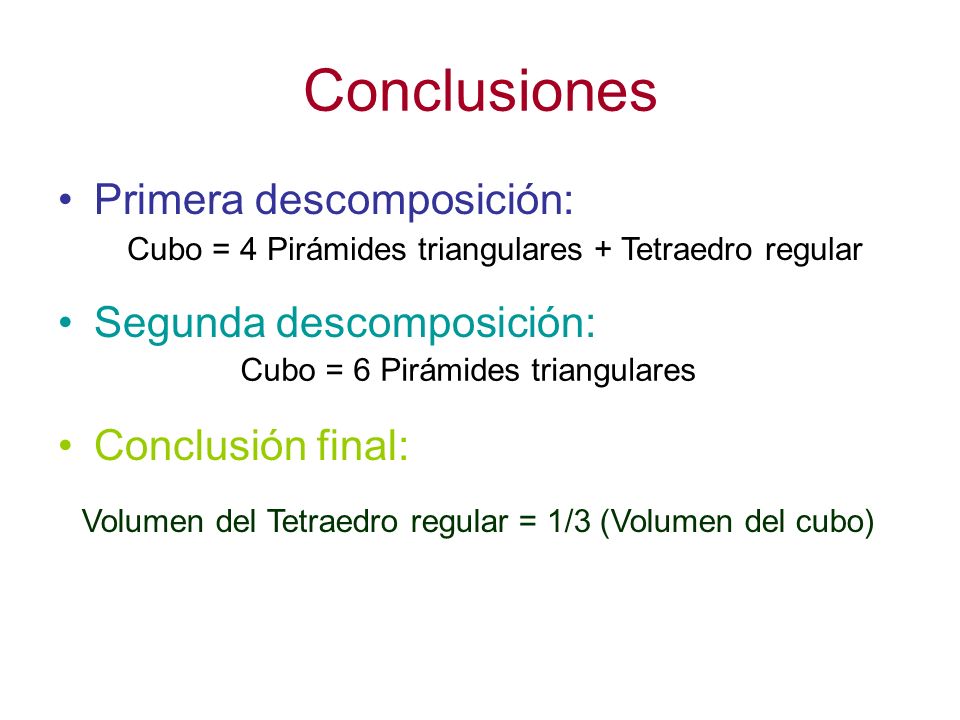 Conclusiones

• Primera descomposición:

Cubo = 4 Pirámides triangulares + Tetraedro regular

• Segunda descomposición:

Cubo = 6 Pirámides triangulares

• Conclusión final:

Volumen del Tetraedro regular = 1/3 (Volumen del cubo)